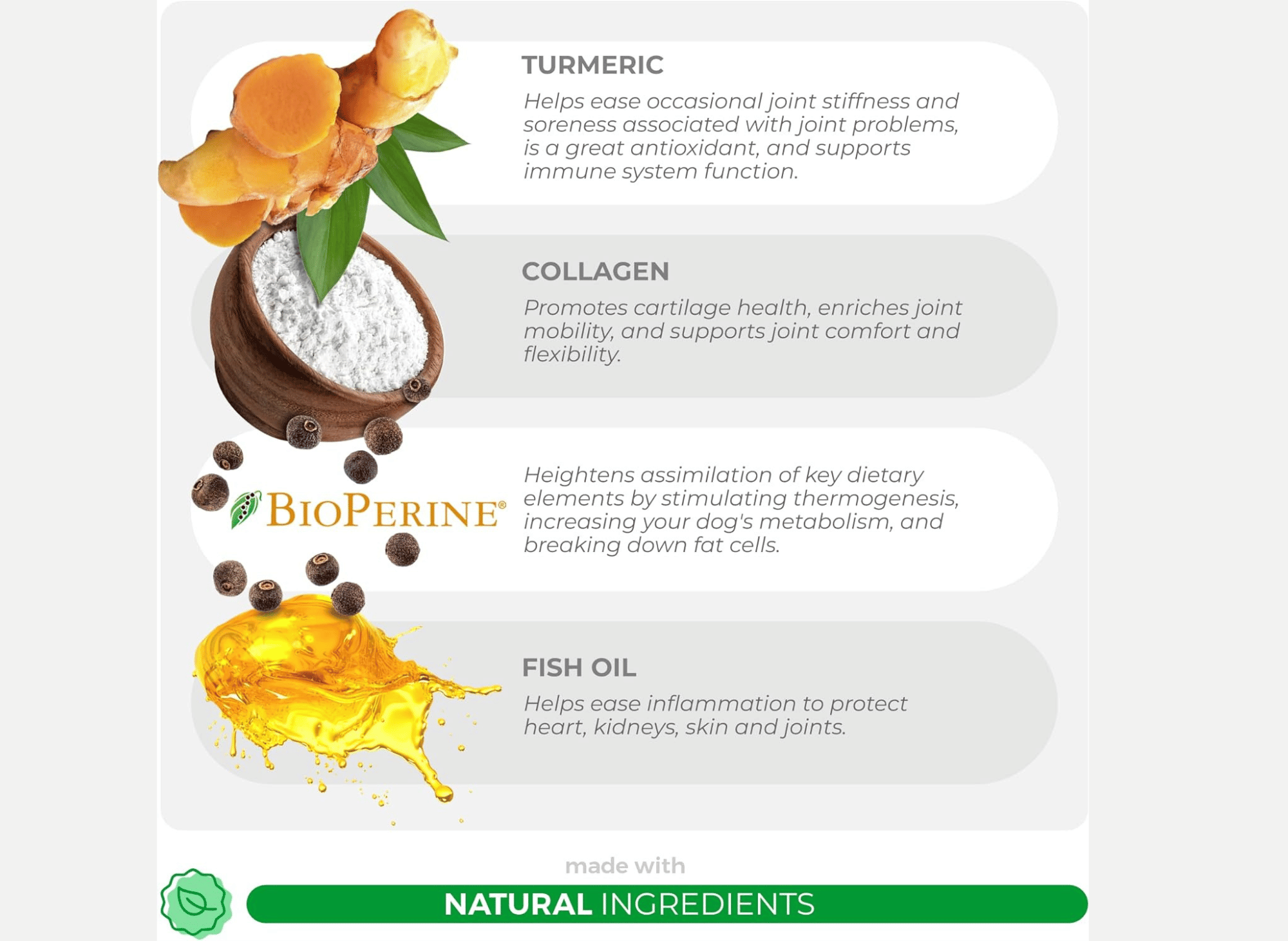 TURMERIC

Helps ease occasional joint stiffness and soreness associated with joint problems, is a great antioxidant, and supports immune system function.

COLLAGEN

Promotes cartilage health, enriches joint mobility, and supports joint comfort and flexibility.

BIOPERINE®

Heightens assimilation of key dietary elements by stimulating thermogenesis, increasing your dog's metabolism, and breaking down fat cells.

FISH OIL

Helps ease inflammation to protect heart, kidneys, skin and joints.

made with

NATURAL INGREDIENTS